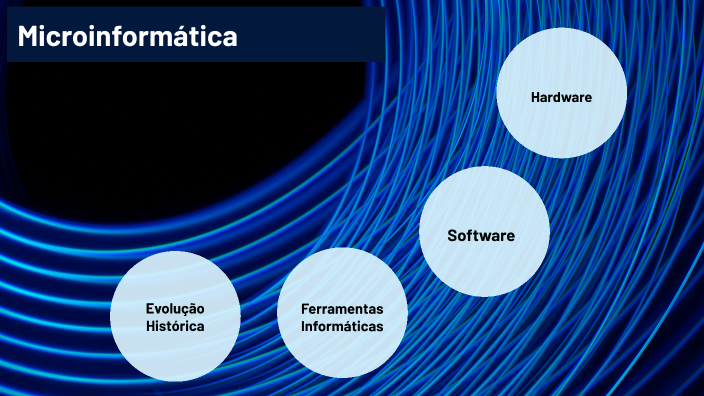 Microinformática

Hardware

Software

Evolução Histórica

Ferramentas Informáticas